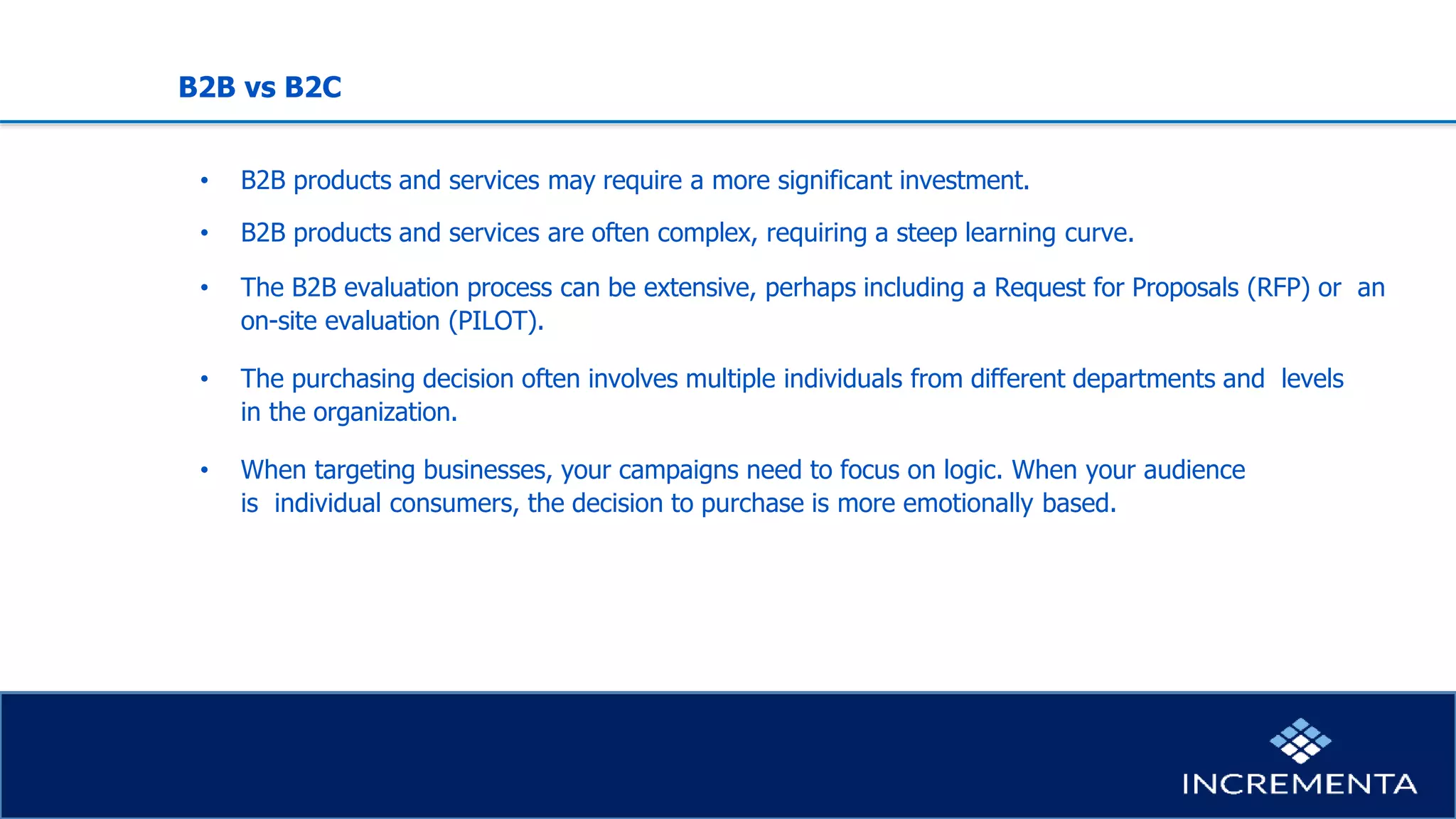 B2B vs B2C

• B2B products and services may require a more significant investment.

• B2B products and services are often complex, requiring a steep learning curve.

• The B2B evaluation process can be extensive, perhaps including a Request for Proposals (RFP) or an on-site evaluation (PILOT).

• The purchasing decision often involves multiple individuals from different departments and levels in the organization.

• When targeting businesses, your campaigns need to focus on logic. When your audience is individual consumers, the decision to purchase is more emotionally based.

INCREMENTA